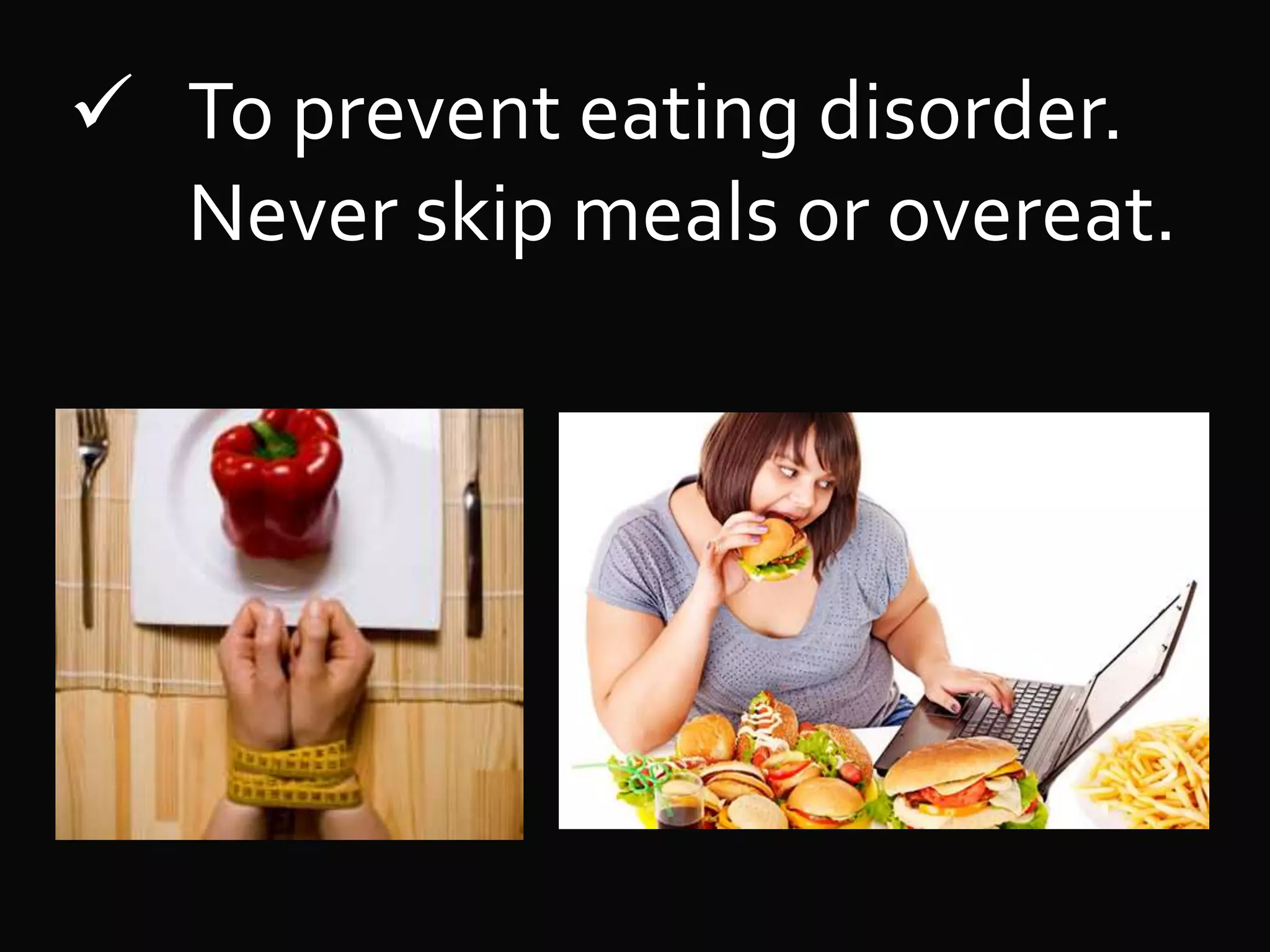 ✓ To prevent eating disorder. Never skip meals or overeat.